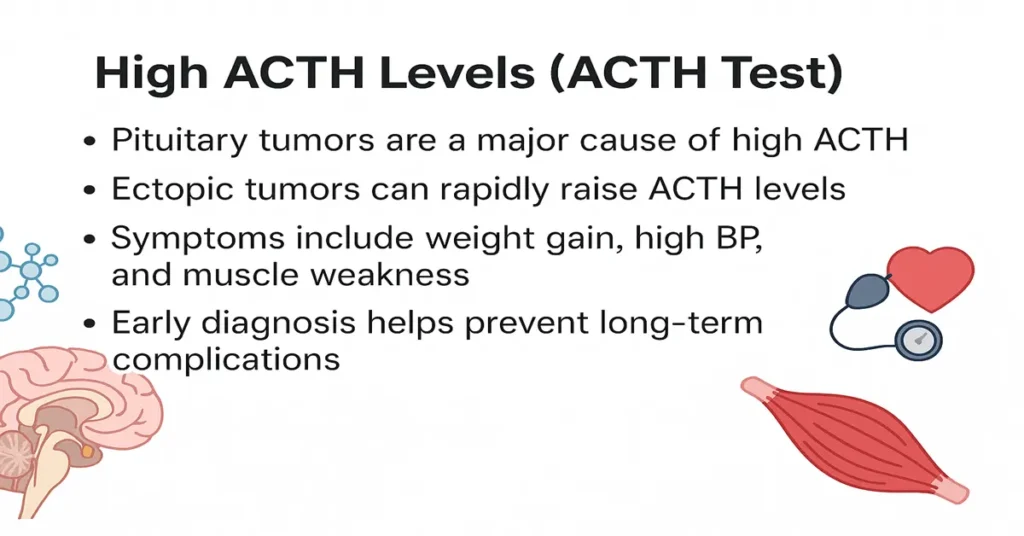 High ACTH Levels (ACTH Test)

• Pituitary tumors are a major cause of high ACTH
• Ectopic tumors can rapidly raise ACTH levels
• Symptoms include weight gain, high BP, and muscle weakness
• Early diagnosis helps prevent long-term complications